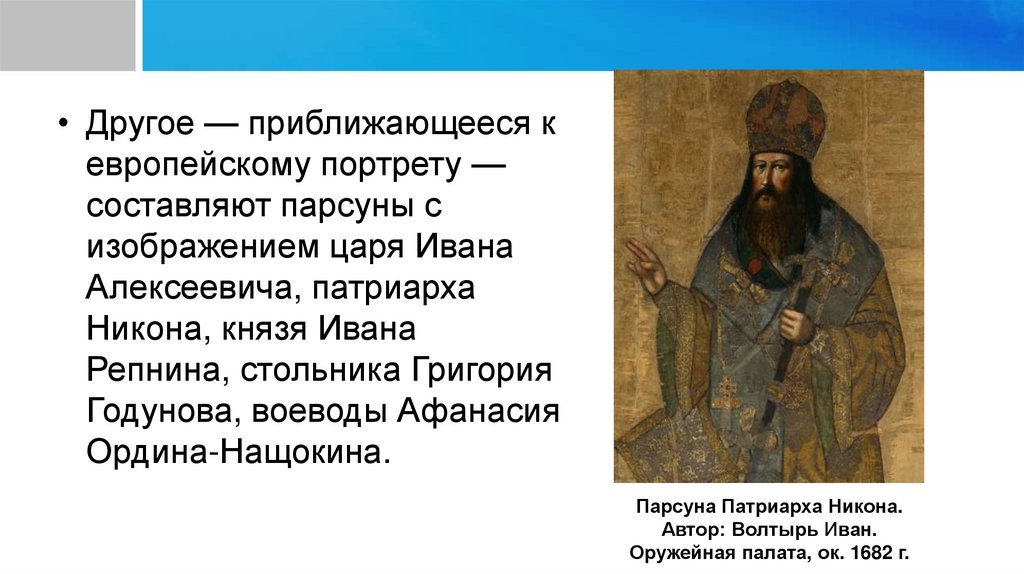 • Другое — приближающееся к европейскому портрету — составляют парсуны с изображением царя Ивана Алексеевича, патриарха Никона, князя Ивана Репнина, стольника Григория Годунова, воеводы Афанасия Ордина-Нащокина.

Парсуна Патриарха Никона.
Автор: Волтырь Иван.
Оружейная палата, ок. 1682 г.